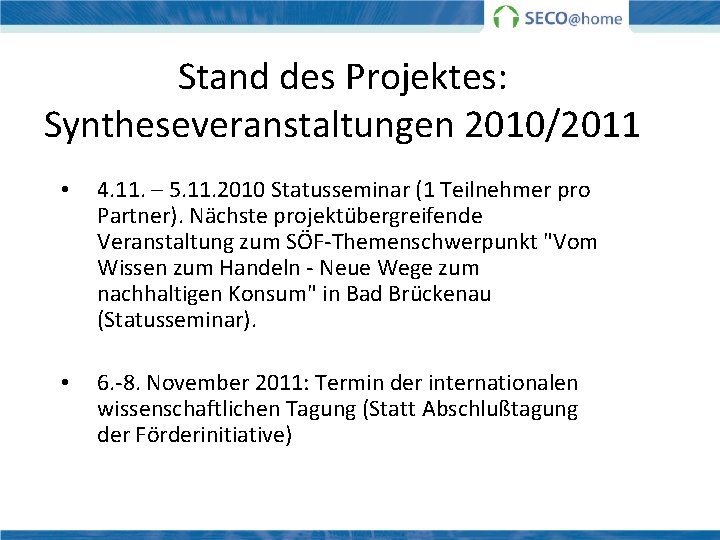 SECO@home

Stand des Projektes: Syntheseveranstaltungen 2010/2011

• 4.11. – 5.11.2010 Statusseminar (1 Teilnehmer pro Partner). Nächste projektübergreifende Veranstaltung zum SÖF-Themenschwerpunkt "Vom Wissen zum Handeln - Neue Wege zum nachhaltigen Konsum" in Bad Brückenau (Statusseminar).

• 6.-8. November 2011: Termin der internationalen wissenschaftlichen Tagung (Statt Abschlußtagung der Förderinitiative)